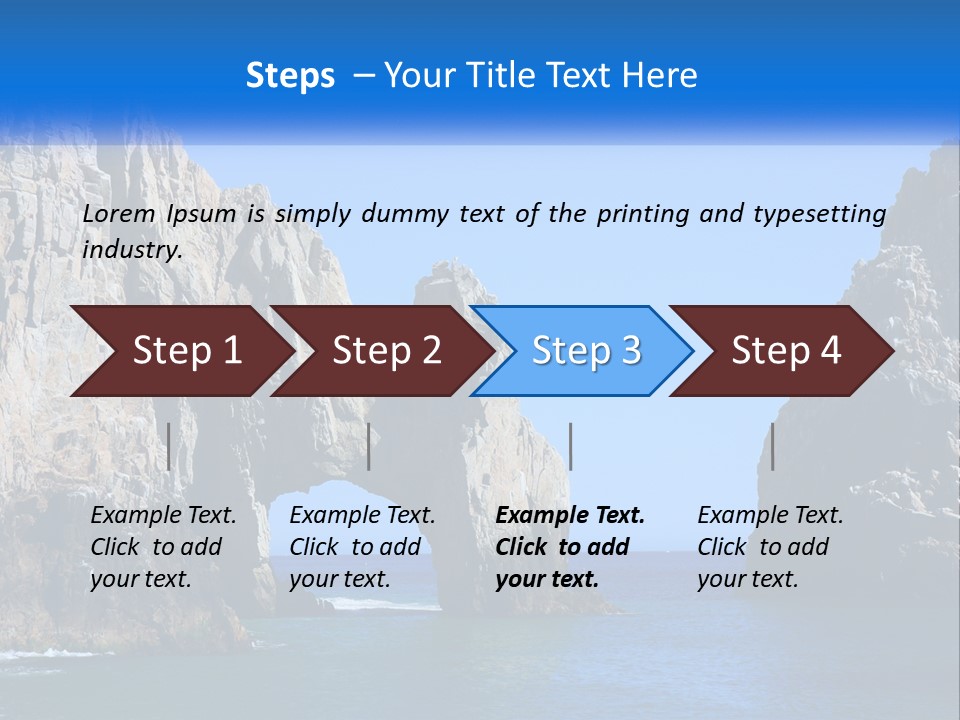 Steps – Your Title Text Here

Lorem Ipsum is simply dummy text of the printing and typesetting industry.

Step 1

Step 2

Step 3

Step 4

Example Text. Click to add your text.

Example Text. Click to add your text.

Example Text. Click to add your text.

Example Text. Click to add your text.